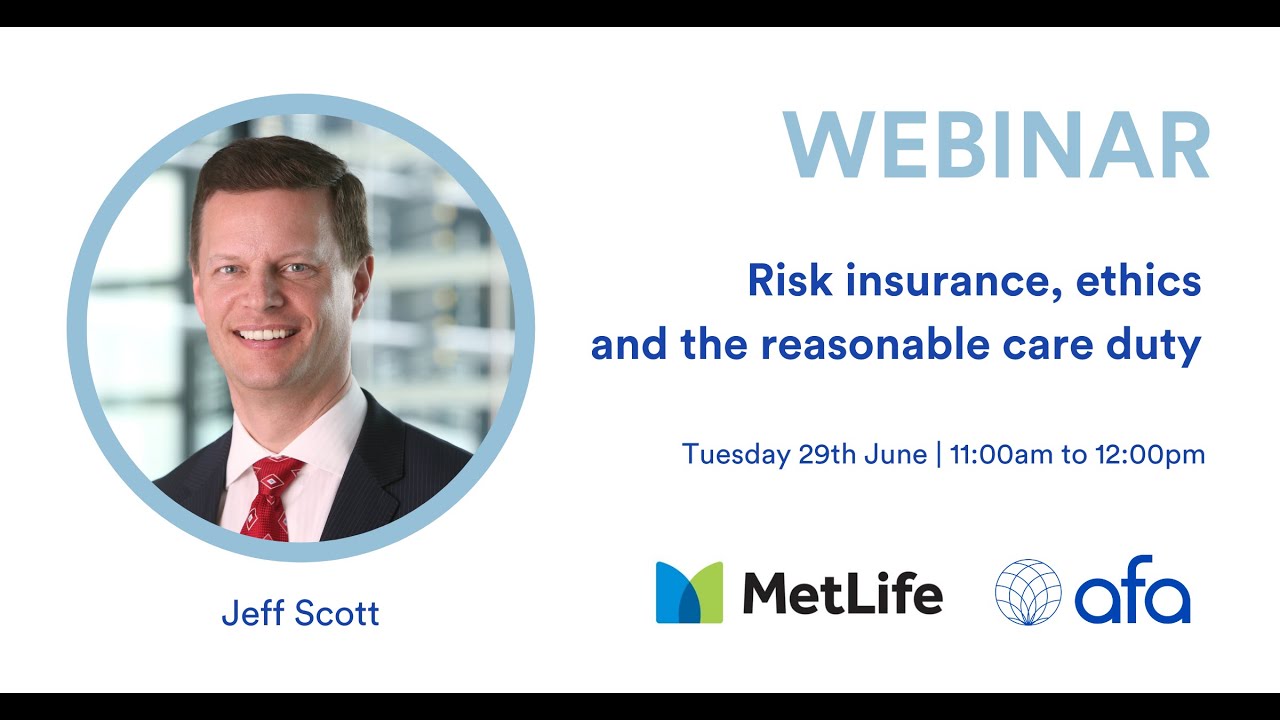 WEBINAR

Risk insurance, ethics and the reasonable care duty

Tuesday 29th June | 11:00am to 12:00pm

Jeff Scott

MetLife

afa